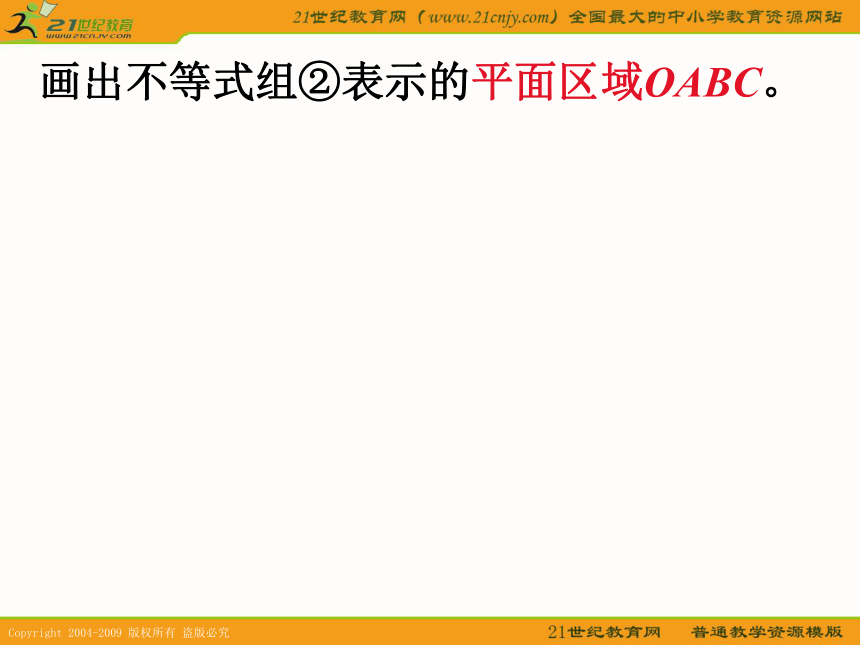 21世纪教育
www.21cnjy.com

21世纪教育网（www.21cnjy.com）全国最大的中小学教育资源网站

画出不等式组②表示的平面区域$OABC$。

Copyright 2004-2009 版权所有 盗版必究

21世纪教育网　普通教学资源模版